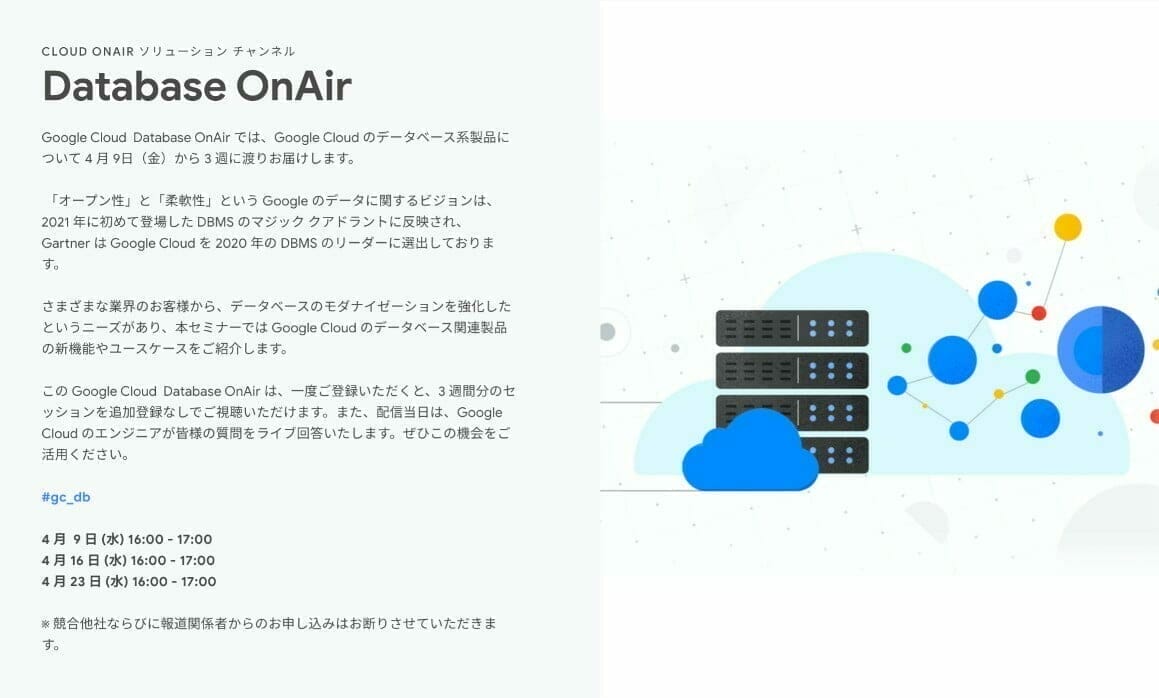 CLOUD ONAIR ソリューション チャンネル

Database OnAir

Google Cloud Database OnAir では、Google Cloud のデータベース系製品について 4 月 9日（金）から 3 週に渡りお届けします。

「オープン性」と「柔軟性」という Google のデータに関するビジョンは、2021 年に初めて登場した DBMS のマジック クアドラントに反映され、Gartner は Google Cloud を 2020 年の DBMS のリーダーに選出しております。

さまざまな業界のお客様から、データベースのモダナイゼーションを強化したというニーズがあり、本セミナーでは Google Cloud のデータベース関連製品の新機能やユースケースをご紹介します。

この Google Cloud Database OnAir は、一度ご登録いただくと、3 週間分のセッションを追加登録なしでご視聴いただけます。また、配信当日は、Google Cloud のエンジニアが皆様の質問をライブ回答いたします。ぜひこの機会をご活用ください。

#gc_db

4 月 9 日 (水) 16:00 - 17:00
4 月 16 日 (水) 16:00 - 17:00
4 月 23 日 (水) 16:00 - 17:00

※ 競合他社ならびに報道関係者からのお申し込みはお断りさせていただきます。